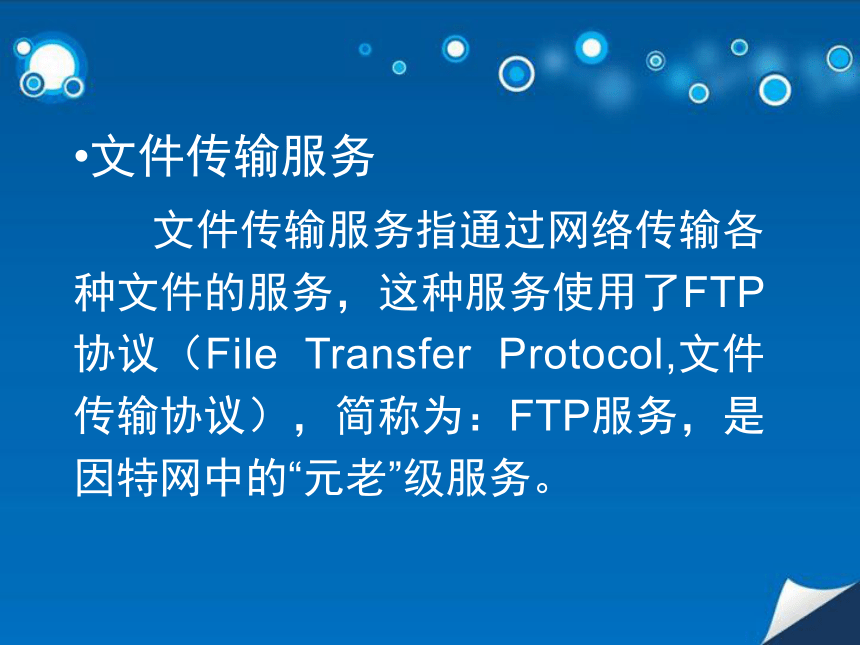 •文件传输服务

文件传输服务指通过网络传输各种文件的服务，这种服务使用了FTP协议（File Transfer Protocol,文件传输协议），简称为：FTP服务，是因特网中的“元老”级服务。